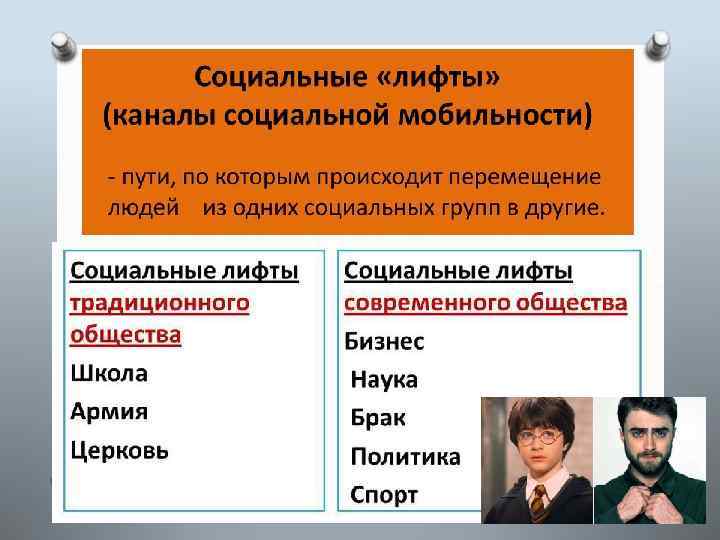 Социальные «лифты»
(каналы социальной мобильности)

- пути, по которым происходит перемещение людей из одних социальных групп в другие.

Социальные лифты традиционного общества

Школа

Армия

Церковь

Социальные лифты современного общества

Бизнес

Наука

Брак

Политика

Спорт